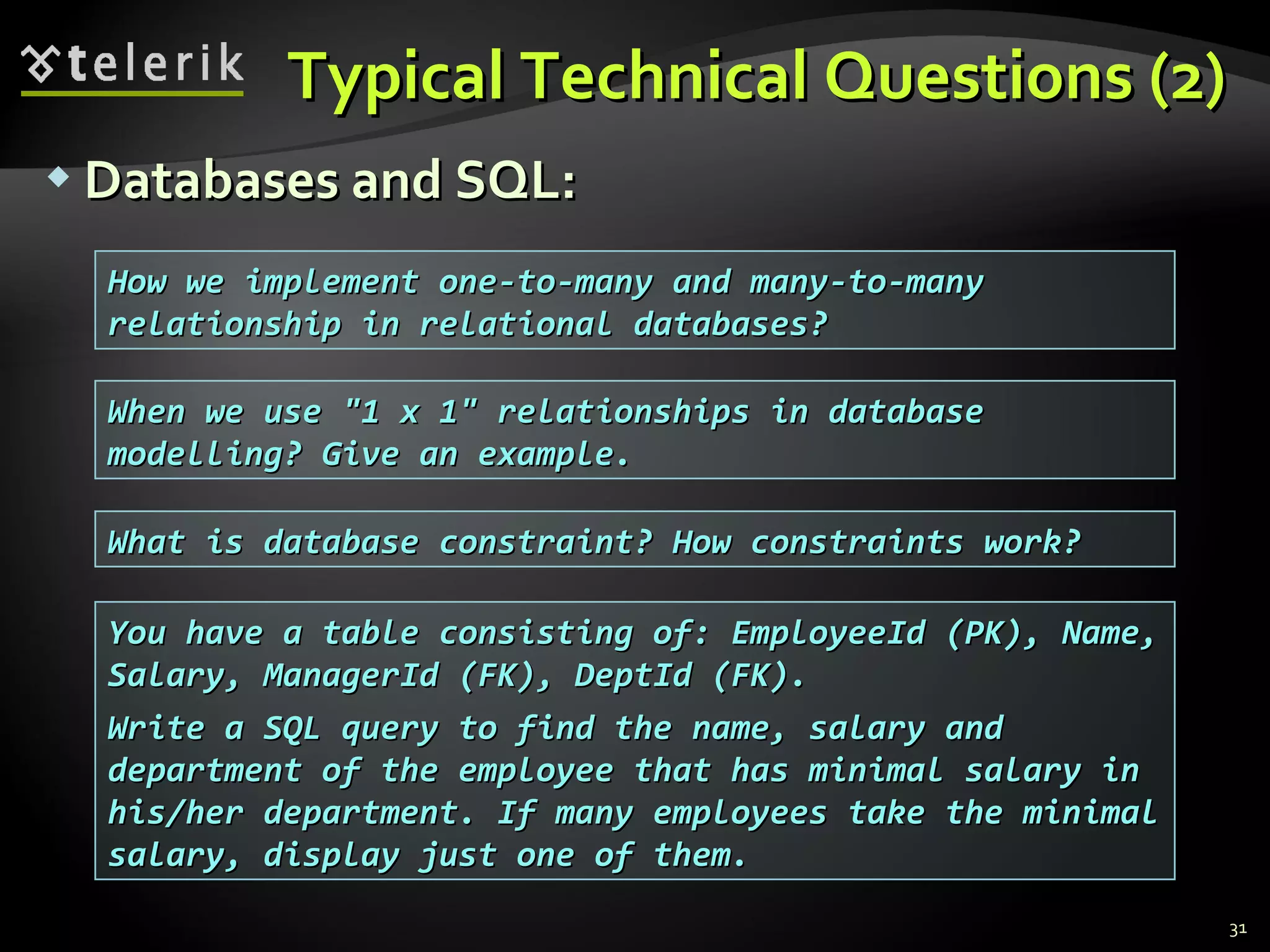 telerik

Typical Technical Questions (2)

Databases and SQL:

How we implement one-to-many and many-to-many relationship in relational databases?

When we use "1 x 1" relationships in database modelling? Give an example.

What is database constraint? How constraints work?

You have a table consisting of: EmployeeId (PK), Name, Salary, ManagerId (FK), DeptId (FK).

Write a SQL query to find the name, salary and department of the employee that has minimal salary in his/her department. If many employees take the minimal salary, display just one of them.

31